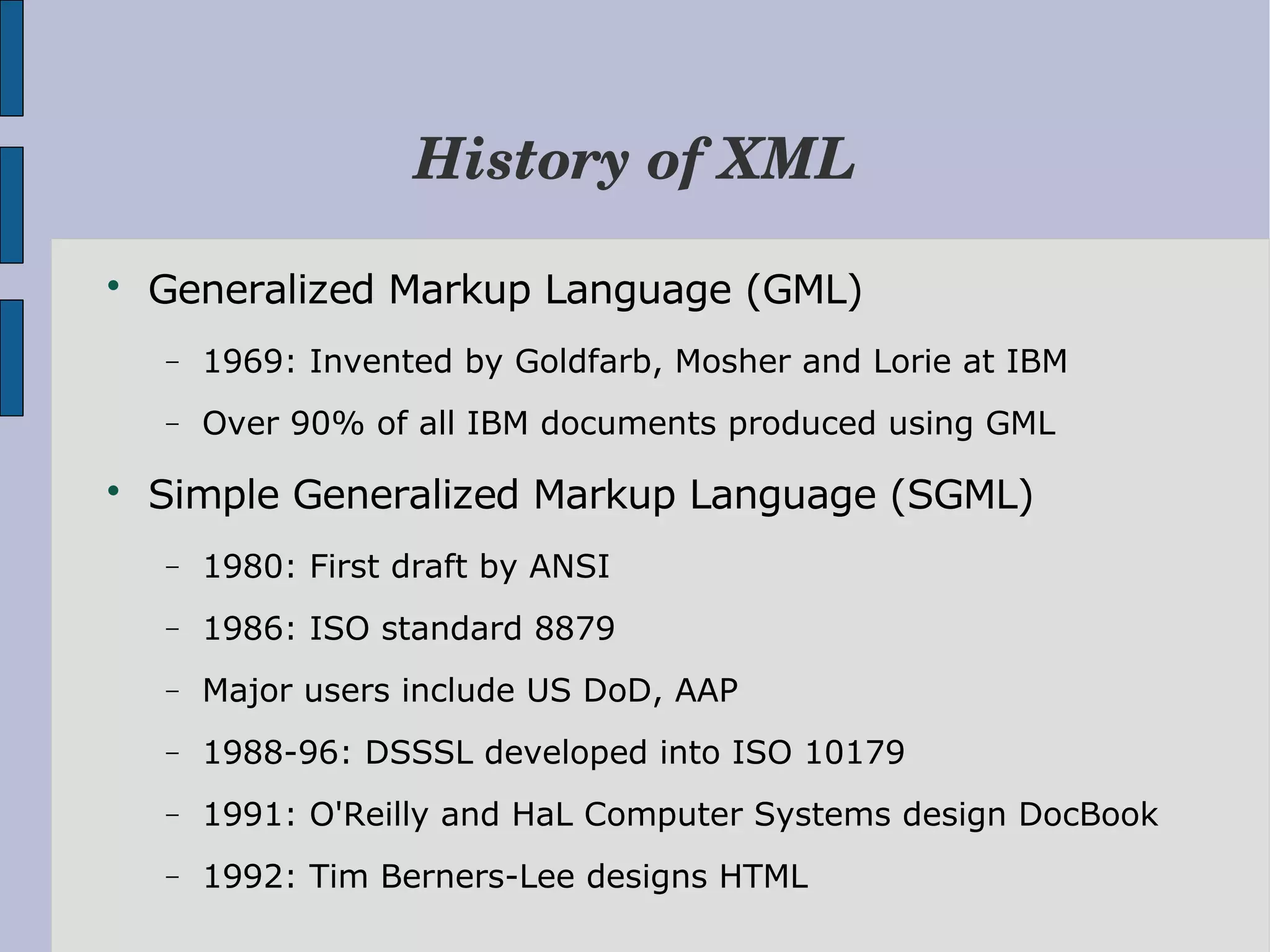 History of XML

• Generalized Markup Language (GML)
  – 1969: Invented by Goldfarb, Mosher and Lorie at IBM
  – Over 90% of all IBM documents produced using GML
• Simple Generalized Markup Language (SGML)
  – 1980: First draft by ANSI
  – 1986: ISO standard 8879
  – Major users include US DoD, AAP
  – 1988-96: DSSSL developed into ISO 10179
  – 1991: O'Reilly and HaL Computer Systems design DocBook
  – 1992: Tim Berners-Lee designs HTML